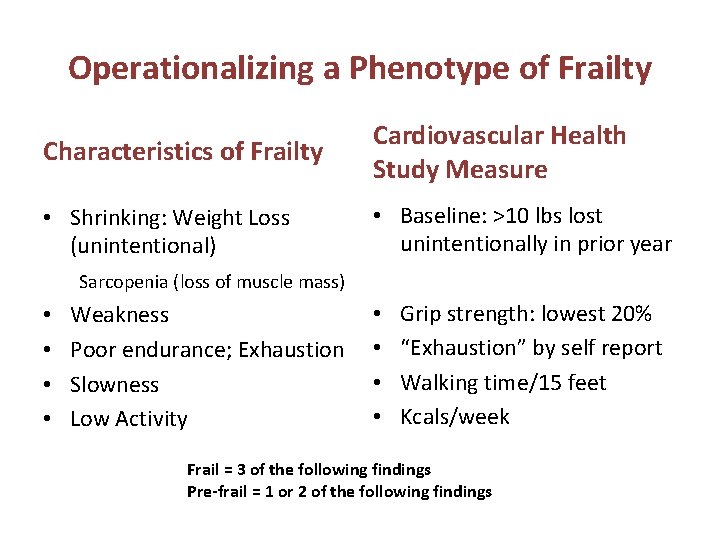 Operationalizing a Phenotype of Frailty

Characteristics of Frailty

• Shrinking: Weight Loss (unintentional)

Sarcopenia (loss of muscle mass)

• Weakness
• Poor endurance; Exhaustion
• Slowness
• Low Activity

Cardiovascular Health Study Measure

• Baseline: >10 lbs lost unintentionally in prior year

• Grip strength: lowest 20%
• "Exhaustion" by self report
• Walking time/15 feet
• Kcals/week

Frail = 3 of the following findings
Pre-frail = 1 or 2 of the following findings